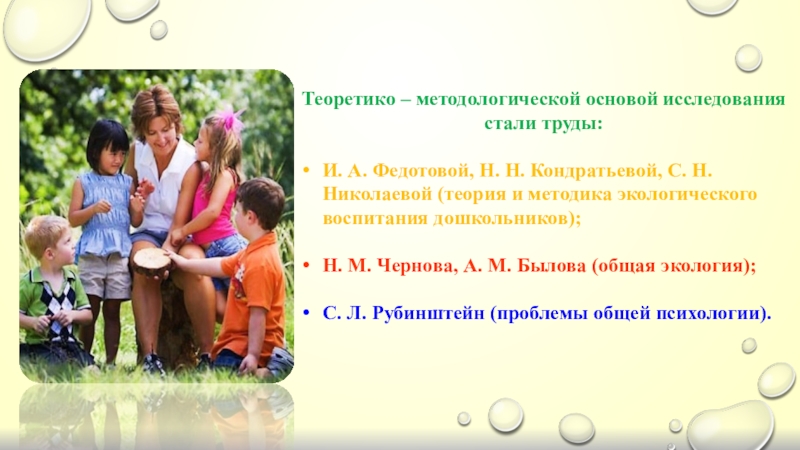 Теоретико – методологической основой исследования стали труды:

• И. А. Федотовой, Н. Н. Кондратьевой, С. Н. Николаевой (теория и методика экологического воспитания дошкольников);

• Н. М. Чернова, А. М. Былова (общая экология);

• С. Л. Рубинштейн (проблемы общей психологии).